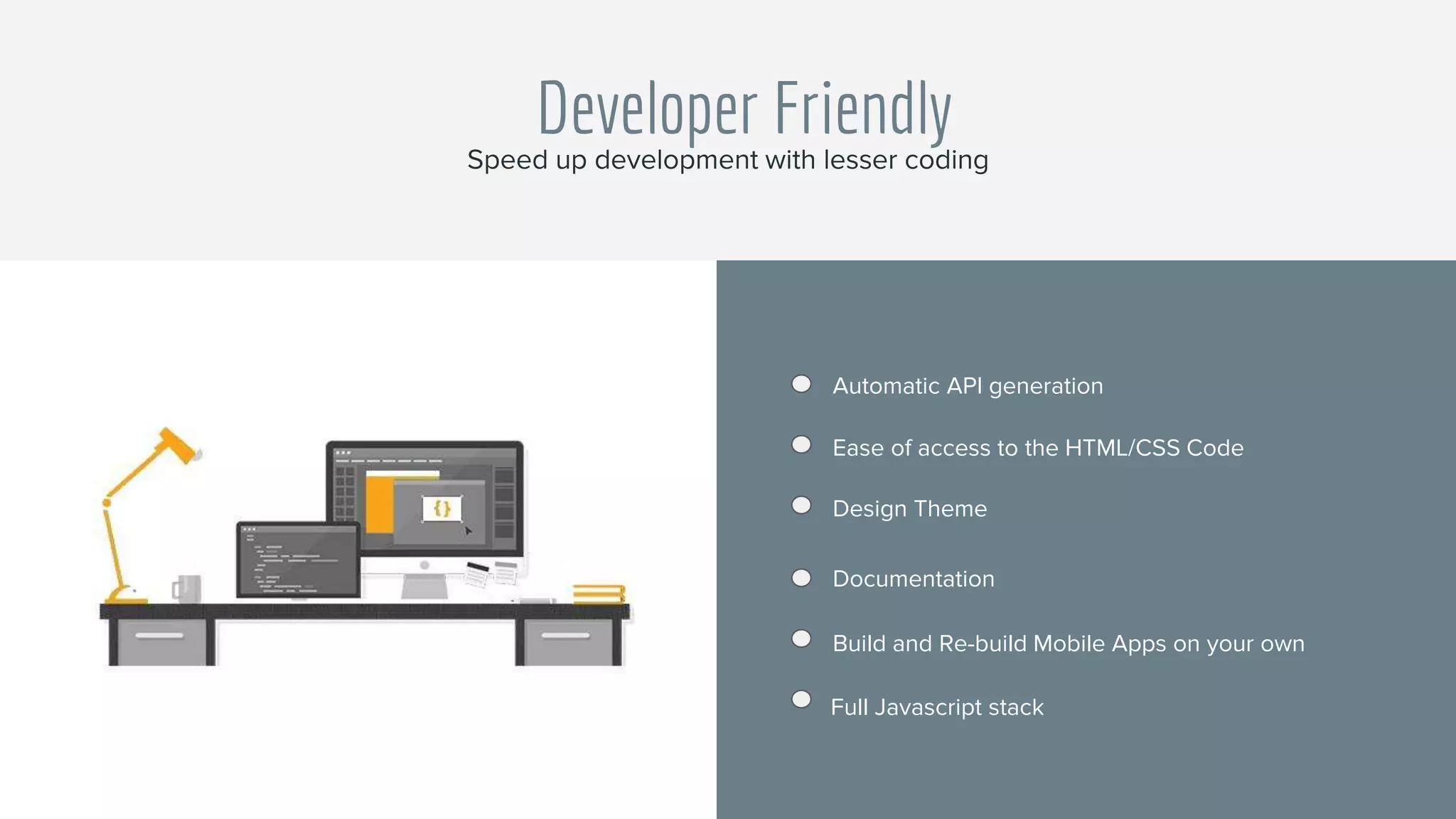 Developer Friendly

Speed up development with lesser coding

{}

- Automatic API generation
- Ease of access to the HTML/CSS Code
- Design Theme
- Documentation
- Build and Re-build Mobile Apps on your own
- Full Javascript stack